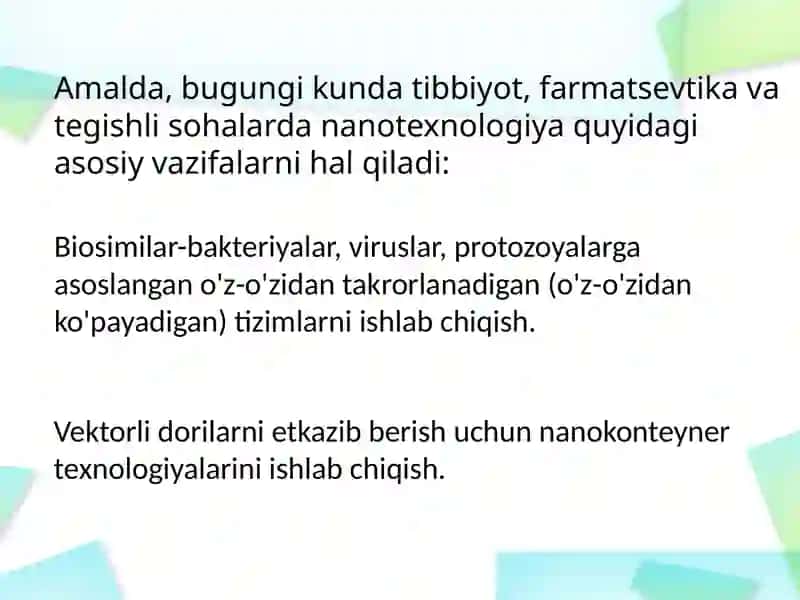 Amalda, bugungi kunda tibbiyot, farmatsevtika va tegishli sohalarda nanotexnologiya quyidagi asosiy vazifalarni hal qiladi:

Biosimilar-bakteriyalar, viruslar, protozoyalarga asoslangan o'z-o'zidan takrorlanadigan (o'z-o'zidan ko'payadigan) tizimlarni ishlab chiqish.

Vektorli dorilarni etkazib berish uchun nanokonteyner texnologiyalarini ishlab chiqish.